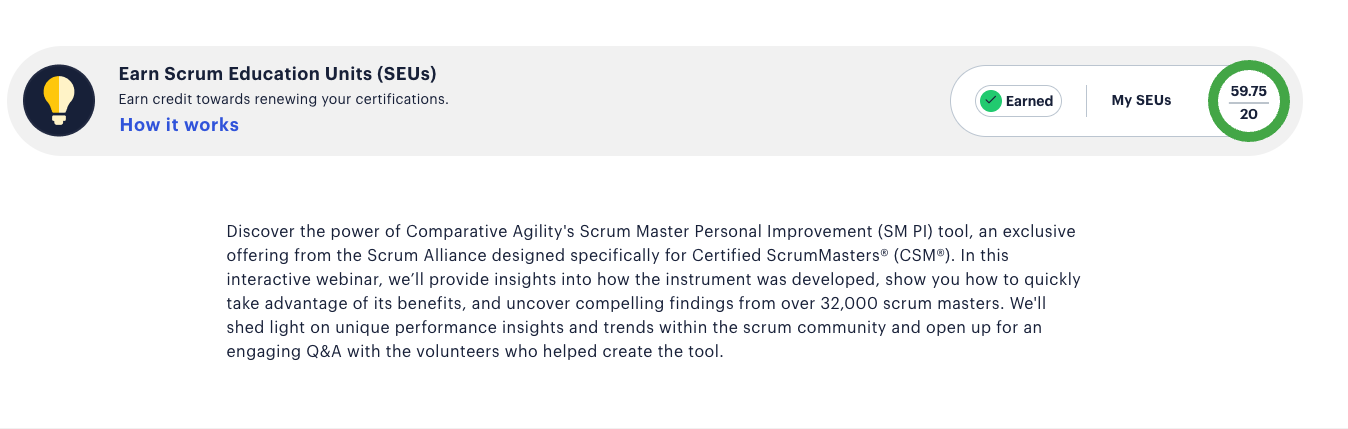 Earn Scrum Education Units (SEUs)
Earn credit towards renewing your certifications.
How it works

Earned

My SEUs

59.75
20

Discover the power of Comparative Agility's Scrum Master Personal Improvement (SM PI) tool, an exclusive offering from the Scrum Alliance designed specifically for Certified ScrumMasters® (CSM®). In this interactive webinar, we'll provide insights into how the instrument was developed, show you how to quickly take advantage of its benefits, and uncover compelling findings from over 32,000 scrum masters. We'll shed light on unique performance insights and trends within the scrum community and open up for an engaging Q&A with the volunteers who helped create the tool.